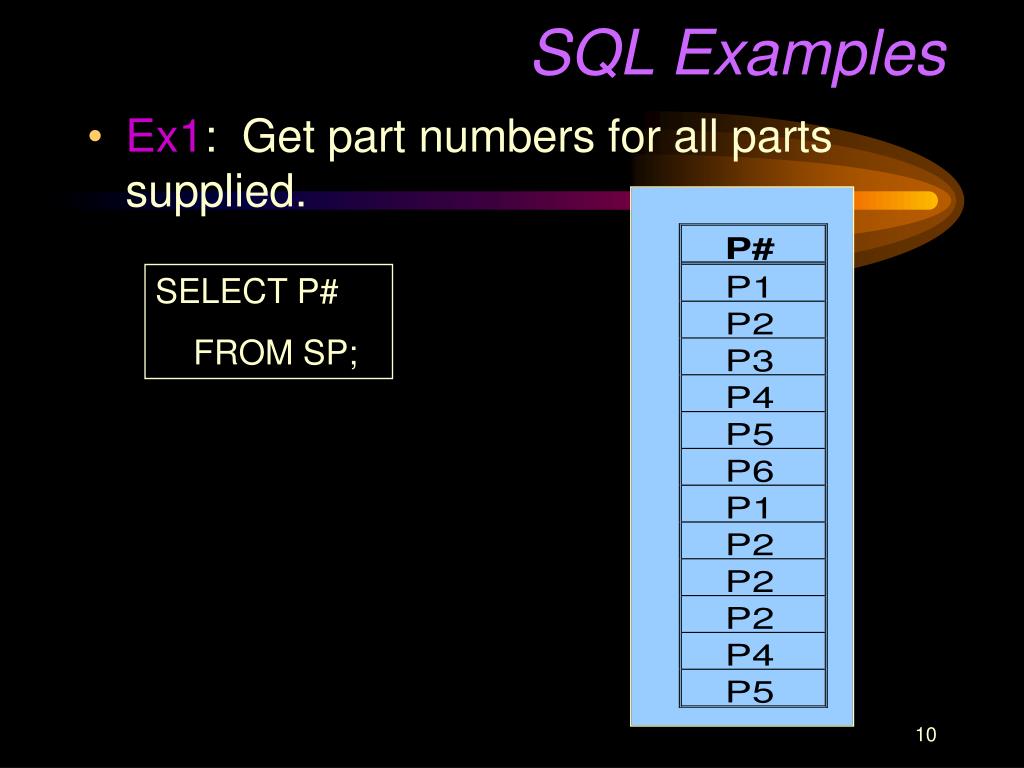 SQL Examples

• Ex1: Get part numbers for all parts supplied.

SELECT P#
FROM SP;

| P# |
|---|
| P1 |
| P2 |
| P3 |
| P4 |
| P5 |
| P6 |
| P1 |
| P2 |
| P2 |
| P2 |
| P4 |
| P5 |

10